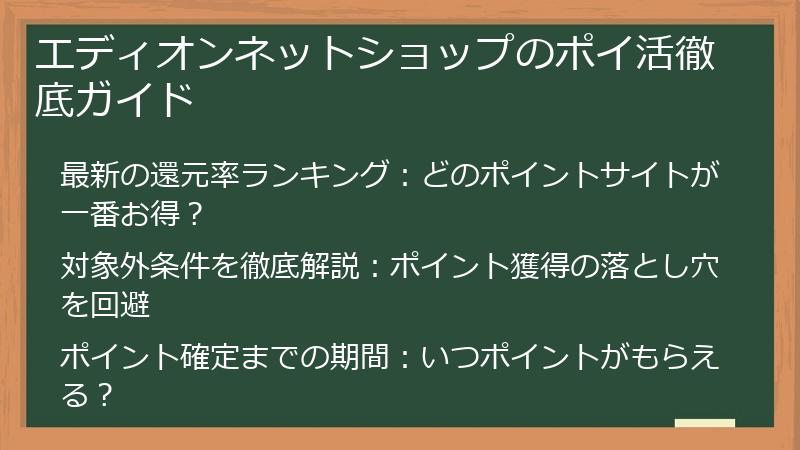 エディオンネットショップのポイ活徹底ガイド

最新の還元率ランキング：どのポイントサイトが一番お得？

対象外条件を徹底解説：ポイント獲得の落とし穴を回避

ポイント確定までの期間：いつポイントがもらえる？